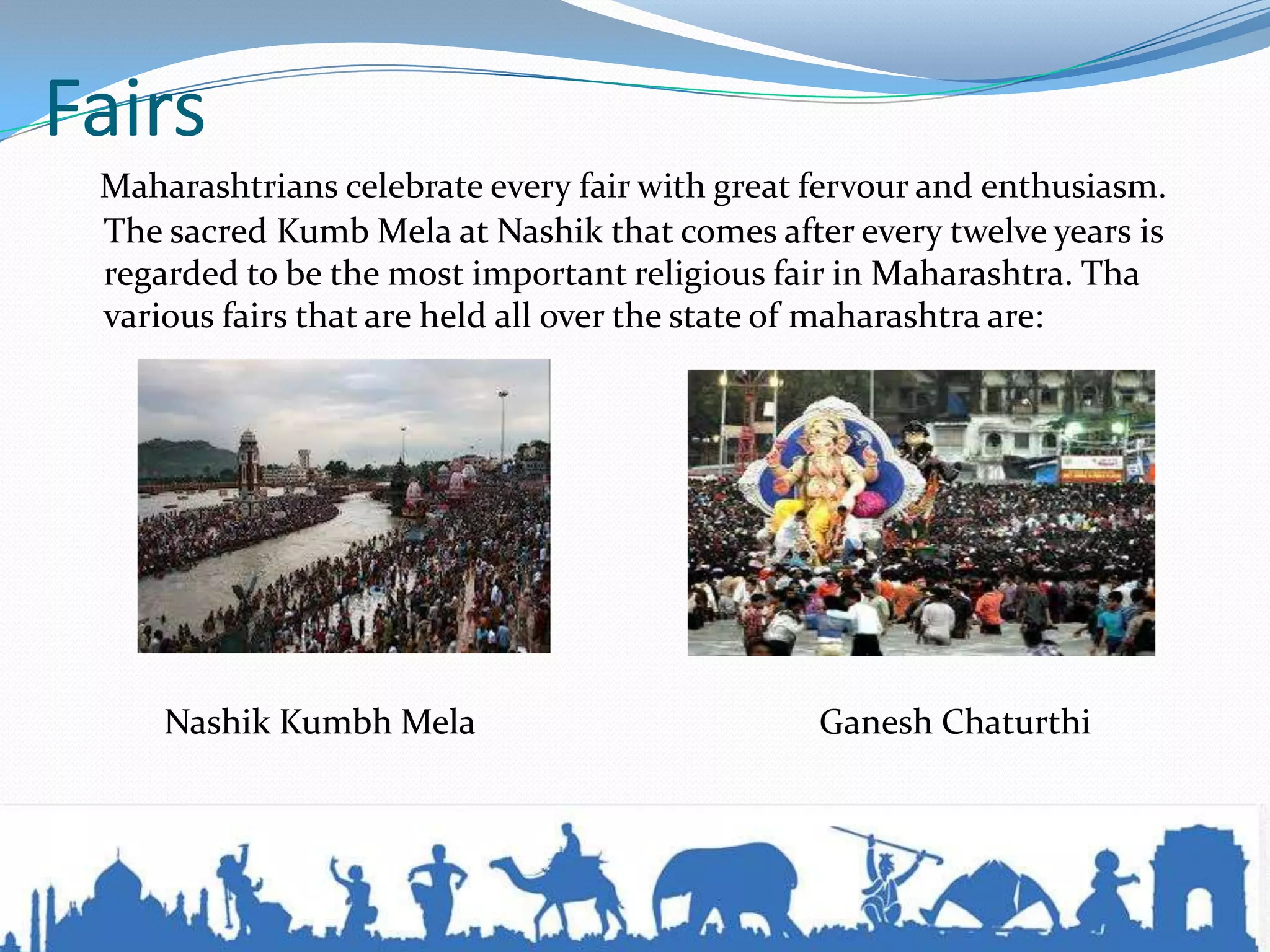 Fairs

Maharashtrians celebrate every fair with great fervour and enthusiasm. The sacred Kumb Mela at Nashik that comes after every twelve years is regarded to be the most important religious fair in Maharashtra. Tha various fairs that are held all over the state of maharashtra are:

Nashik Kumbh Mela

Ganesh Chaturthi